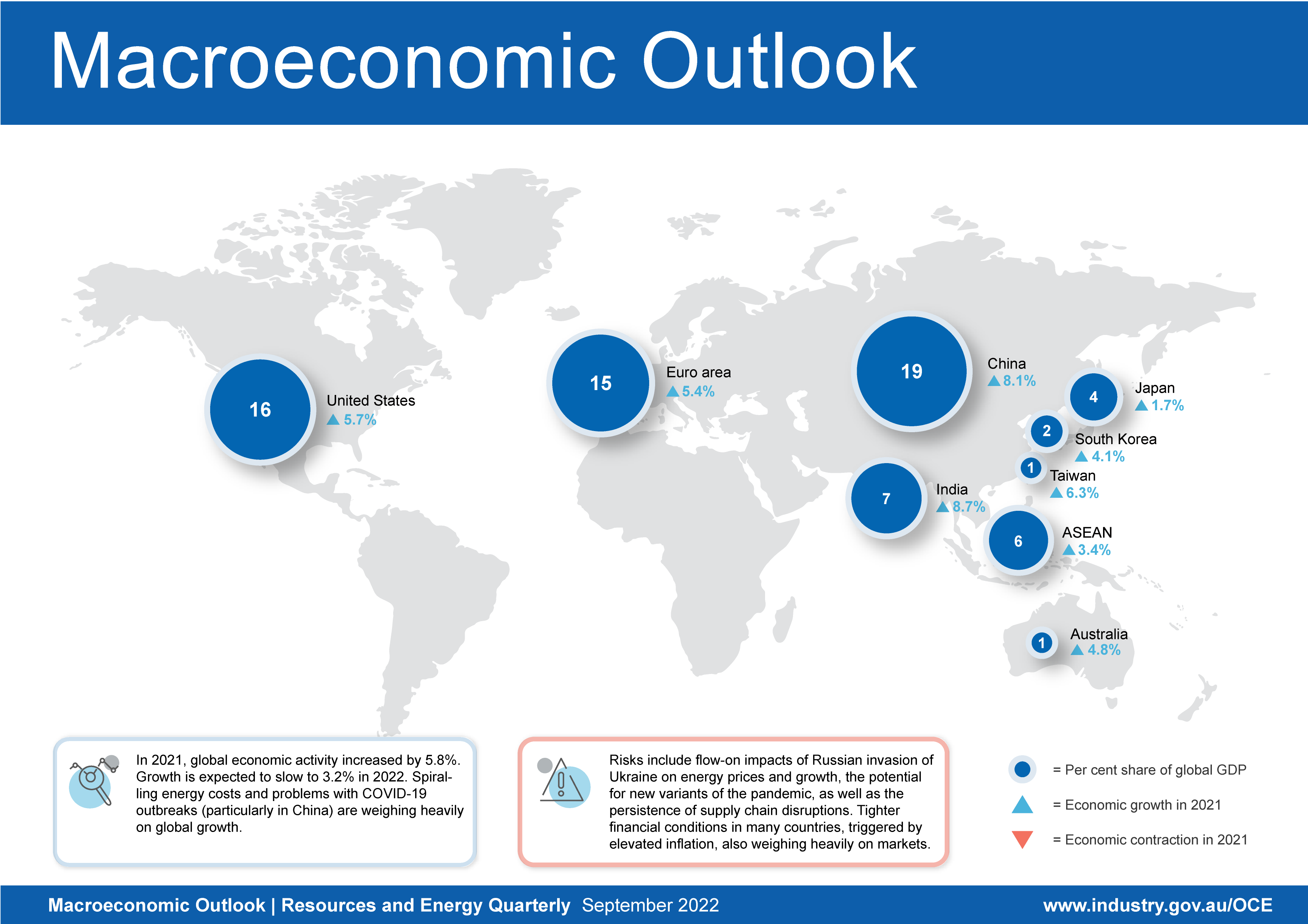 Macroeconomic Outlook

16
United States
5.7%

15
Euro area
5.4%

19
China
8.1%

4
Japan
1.7%

2
South Korea
4.1%

1
Taiwan
6.3%

7
India
8.7%

6
ASEAN
3.4%

1
Australia
4.8%

In 2021, global economic activity increased by 5.8%. Growth is expected to slow to 3.2% in 2022. Spiralling energy costs and problems with COVID-19 outbreaks (particularly in China) are weighing heavily on global growth.

Risks include flow-on impacts of Russian invasion of Ukraine on energy prices and growth, the potential for new variants of the pandemic, as well as the persistence of supply chain disruptions. Tighter financial conditions in many countries, triggered by elevated inflation, also weighing heavily on markets.

= Per cent share of global GDP
= Economic growth in 2021
= Economic contraction in 2021

Macroeconomic Outlook | Resources and Energy Quarterly September 2022
www.industry.gov.au/OCE